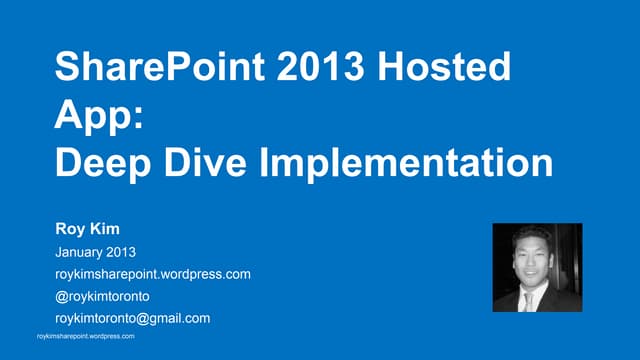 SharePoint 2013 Hosted App:
Deep Dive Implementation

Roy Kim
January 2013
roykimsharepoint.wordpress.com
@roykimtoronto
roykimtoronto@gmail.com

roykimsharepoint.wordpress.com